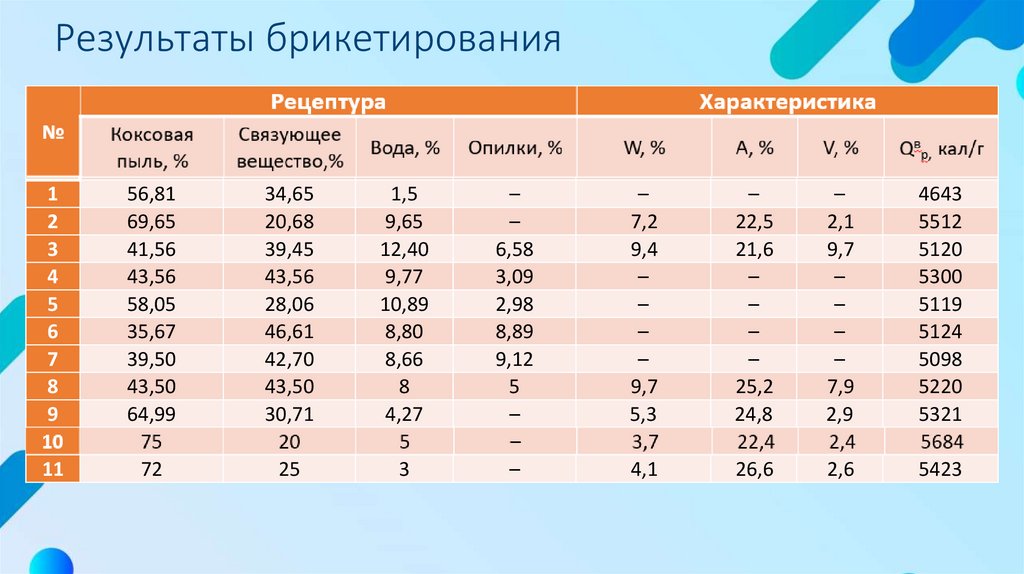 Результаты брикетирования

| № | Рецептура | | | | Характеристика | | | |
|---|---|---|---|---|---|---|---|---|
| | Коксовая пыль, % | Связующее вещество,% | Вода, % | Опилки, % | W, % | A, % | V, % | $Q^в_р$, кал/г |
| 1 | 56,81 | 34,65 | 1,5 | – | – | – | – | 4643 |
| 2 | 69,65 | 20,68 | 9,65 | – | 7,2 | 22,5 | 2,1 | 5512 |
| 3 | 41,56 | 39,45 | 12,40 | 6,58 | 9,4 | 21,6 | 9,7 | 5120 |
| 4 | 43,56 | 43,56 | 9,77 | 3,09 | – | – | – | 5300 |
| 5 | 58,05 | 28,06 | 10,89 | 2,98 | – | – | – | 5119 |
| 6 | 35,67 | 46,61 | 8,80 | 8,89 | – | – | – | 5124 |
| 7 | 39,50 | 42,70 | 8,66 | 9,12 | – | – | – | 5098 |
| 8 | 43,50 | 43,50 | 8 | 5 | 9,7 | 25,2 | 7,9 | 5220 |
| 9 | 64,99 | 30,71 | 4,27 | – | 5,3 | 24,8 | 2,9 | 5321 |
| 10 | 75 | 20 | 5 | – | 3,7 | 22,4 | 2,4 | 5684 |
| 11 | 72 | 25 | 3 | – | 4,1 | 26,6 | 2,6 | 5423 |